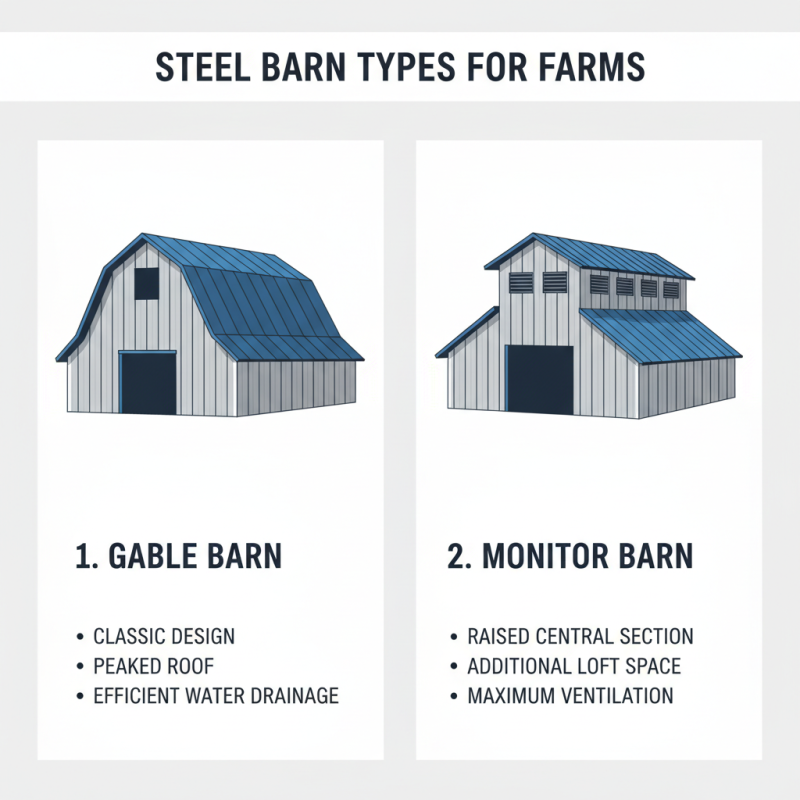 STEEL BARN TYPES FOR FARMS

1. GABLE BARN

• CLASSIC DESIGN
• PEAKED ROOF
• EFFICIENT WATER DRAINAGE

2. MONITOR BARN

• RAISED CENTRAL SECTION
• ADDITIONAL LOFT SPACE
• MAXIMUM VENTILATION